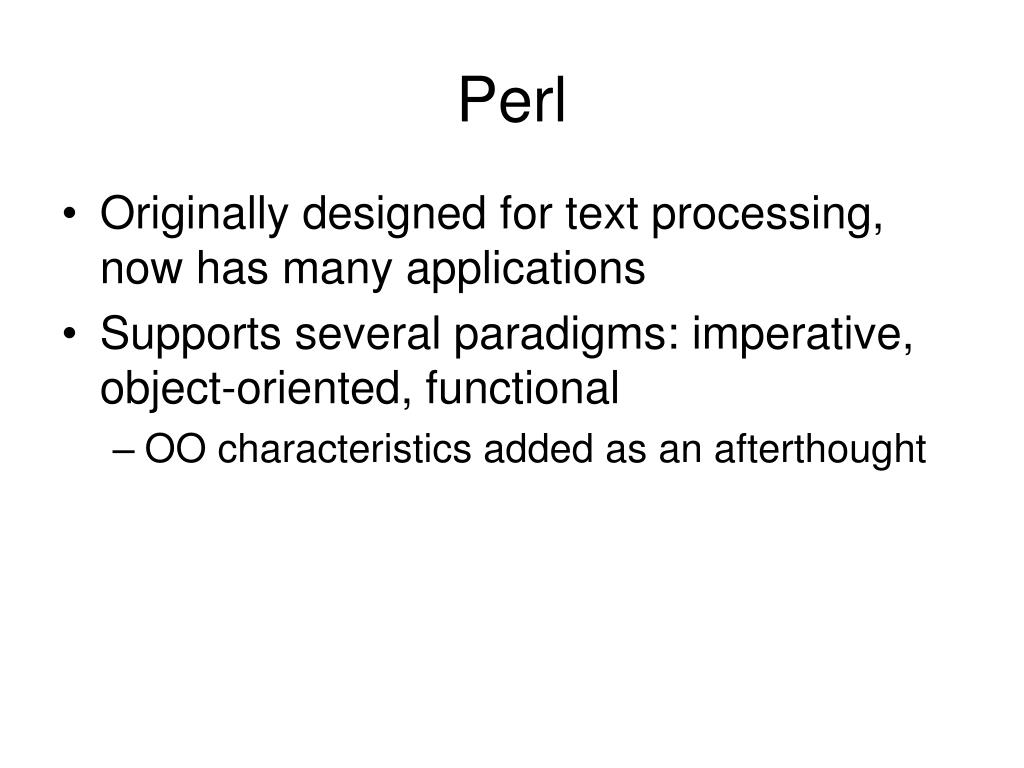 Perl

• Originally designed for text processing, now has many applications
• Supports several paradigms: imperative, object-oriented, functional
– OO characteristics added as an afterthought